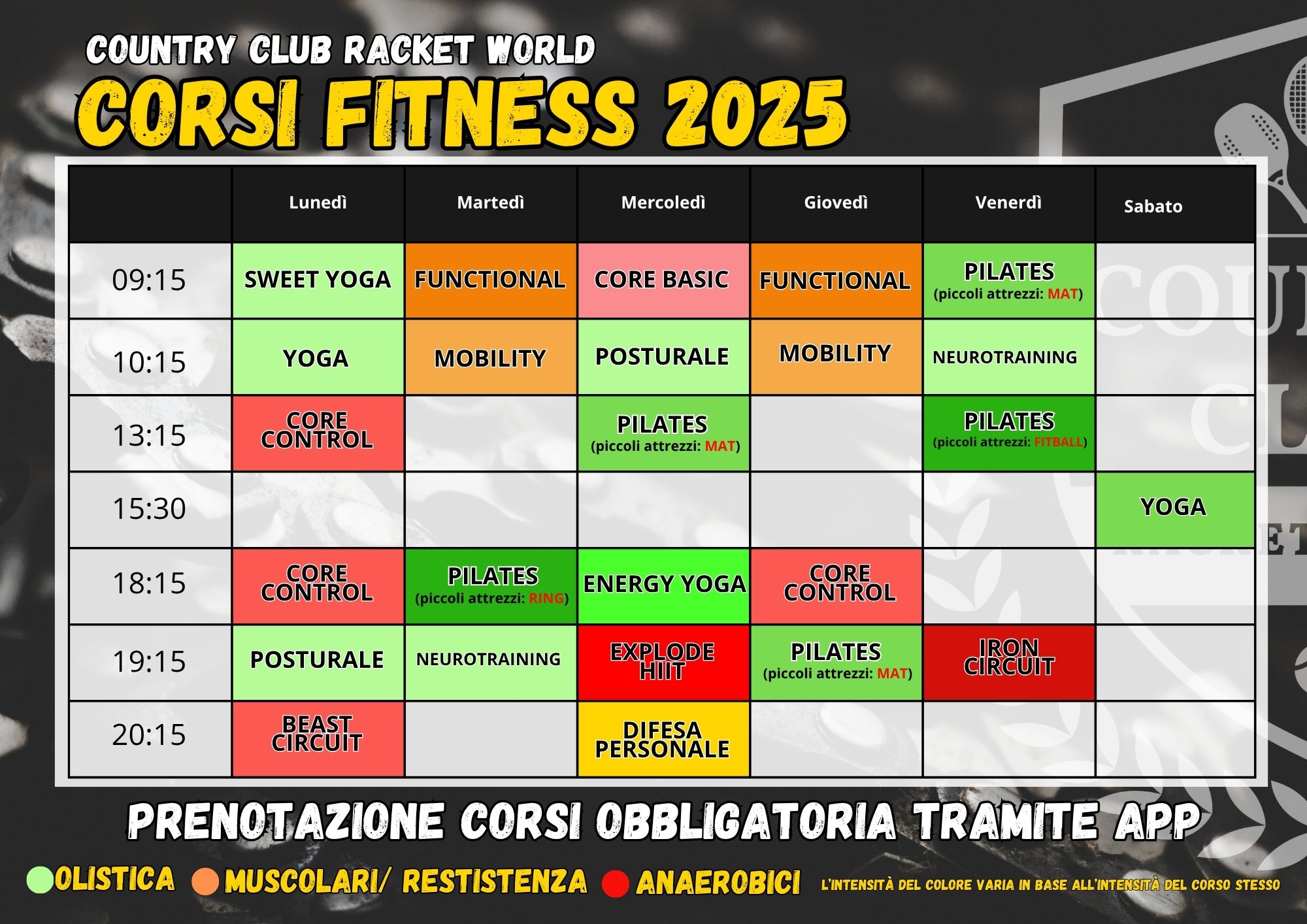 COUNTRY CLUB RACKET WORLD

CORSI FITNESS 2025

| | Lunedì | Martedì | Mercoledì | Giovedì | Venerdì | Sabato |
|---|---|---|---|---|---|---|
| 09:15 | SWEET YOGA | FUNCTIONAL | CORE BASIC | FUNCTIONAL | PILATES (piccoli attrezzi: MAT) | |
| 10:15 | YOGA | MOBILITY | POSTURALE | MOBILITY | NEUROTRAINING | |
| 13:15 | CORE CONTROL | | PILATES (piccoli attrezzi: MAT) | | PILATES (piccoli attrezzi: FITBALL) | |
| 15:30 | | | | | | YOGA |
| 18:15 | CORE CONTROL | PILATES (piccoli attrezzi: RING) | ENERGY YOGA | CORE CONTROL | | |
| 19:15 | POSTURALE | NEUROTRAINING | EXPLODE HIIT | PILATES (piccoli attrezzi: MAT) | IRON CIRCUIT | |
| 20:15 | BEAST CIRCUIT | | DIFESA PERSONALE | | | |

PRENOTAZIONE CORSI OBBLIGATORIA TRAMITE APP

OLISTICA MUSCOLARI/ RESTISTENZA ANAEROBICI L'INTENSITÀ DEL COLORE VARIA IN BASE ALL'INTENSITÀ DEL CORSO STESSO